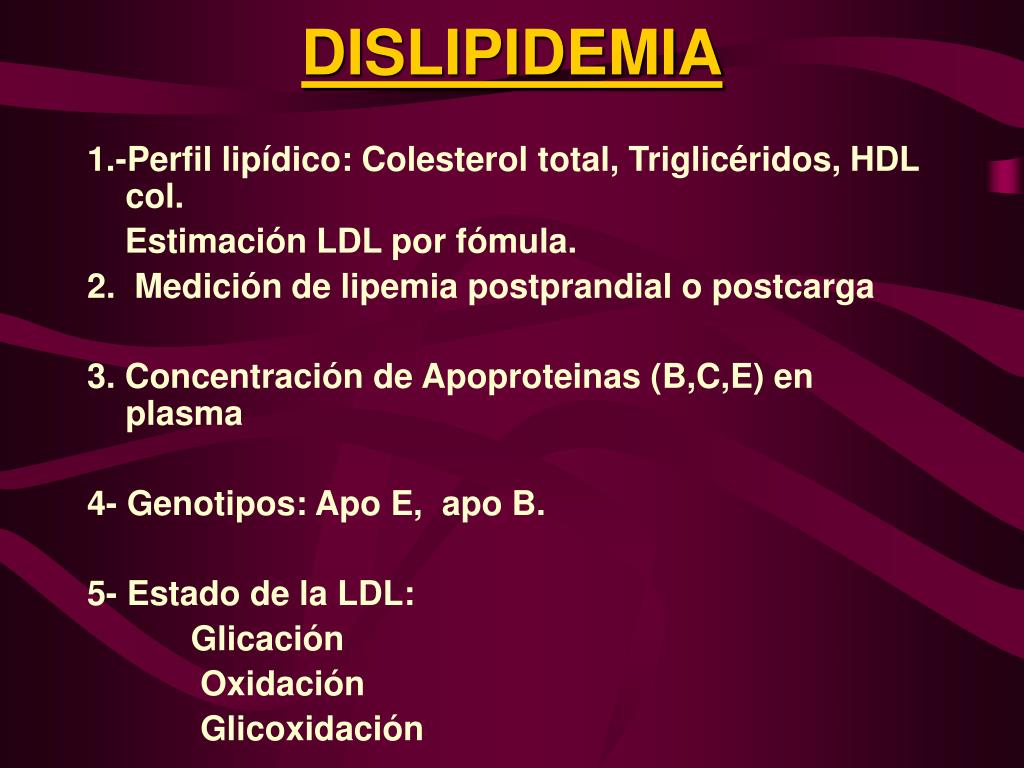 DISLIPIDEMIA

1.-Perfil lipídico: Colesterol total, Triglicéridos, HDL col.

Estimación LDL por fómula.

2. Medición de lipemia postprandial o postcarga

3. Concentración de Apoproteinas (B,C,E) en plasma

4- Genotipos: Apo E, apo B.

5- Estado de la LDL:

Glicación

Oxidación

Glicoxidación